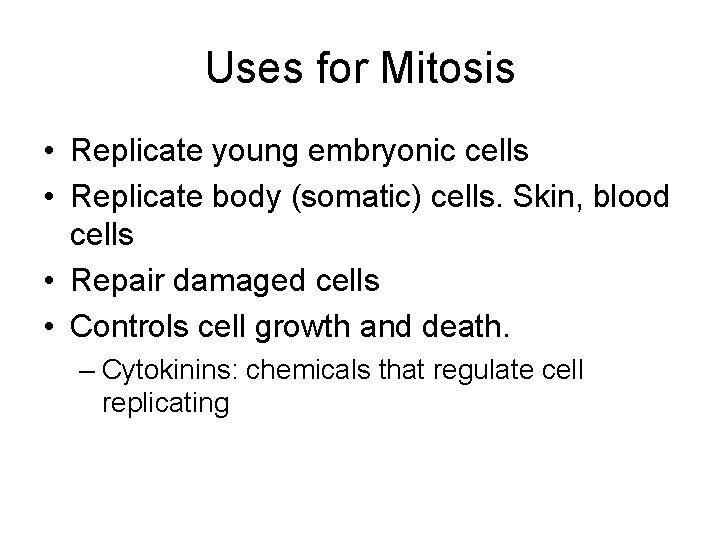 Uses for Mitosis

• Replicate young embryonic cells
• Replicate body (somatic) cells. Skin, blood cells
• Repair damaged cells
• Controls cell growth and death.
– Cytokinins: chemicals that regulate cell replicating